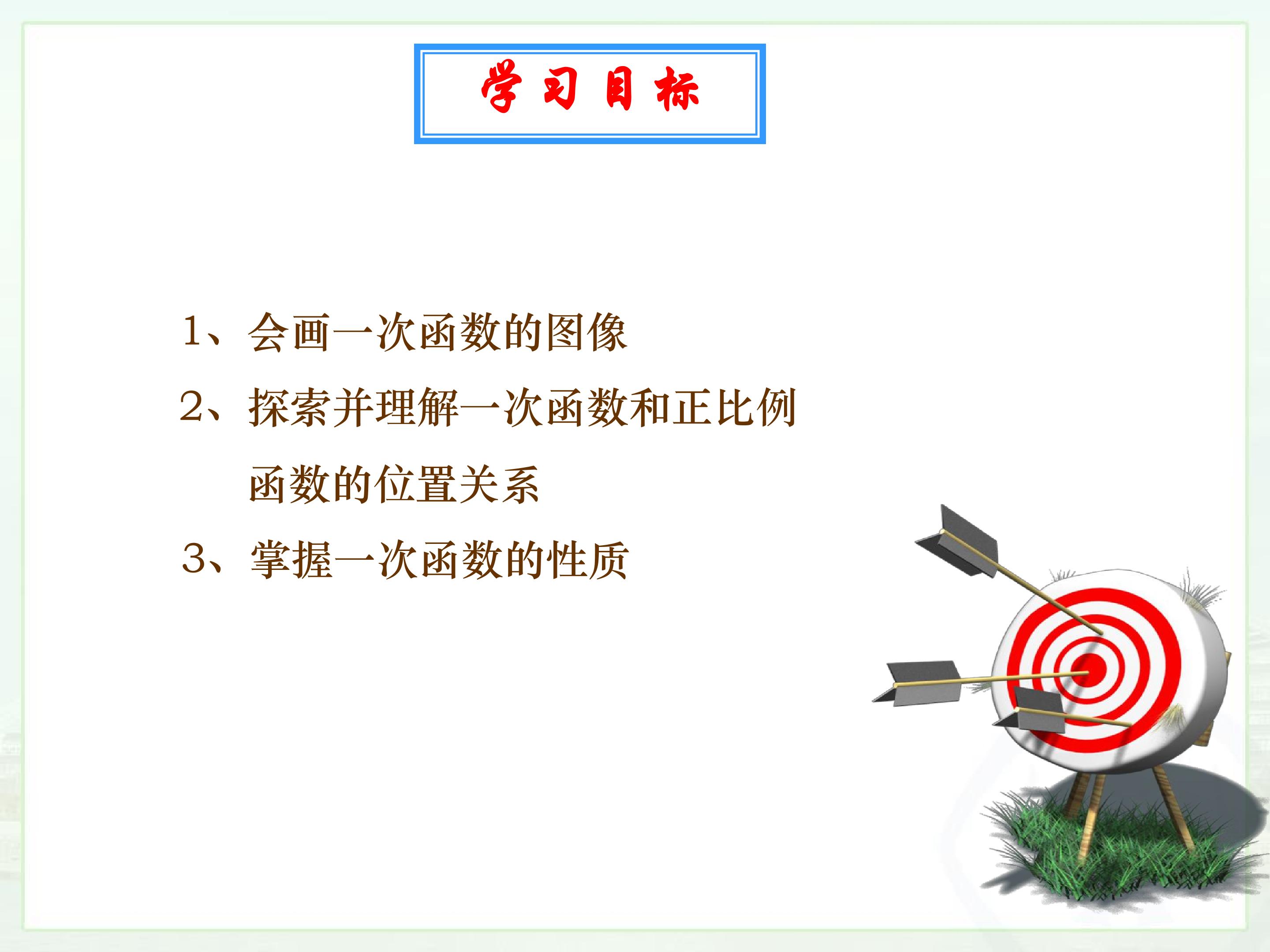 学习目标

1、会画一次函数的图像

2、探索并理解一次函数和正比例函数的位置关系

3、掌握一次函数的性质